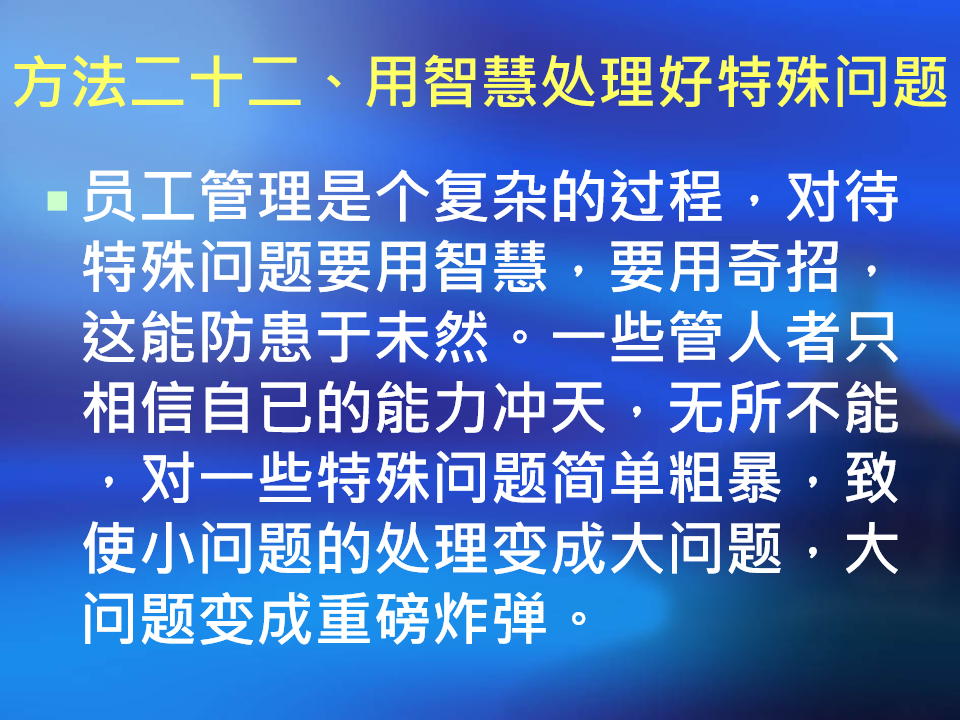 方法二十二、用智慧处理好特殊问题

员工管理是个复杂的过程，对待特殊问题要用智慧，要用奇招，这能防患于未然。一些管人者只相信自已的能力冲天，无所不能，对一些特殊问题简单粗暴，致使小问题的处理变成大问题，大问题变成重磅炸弹。